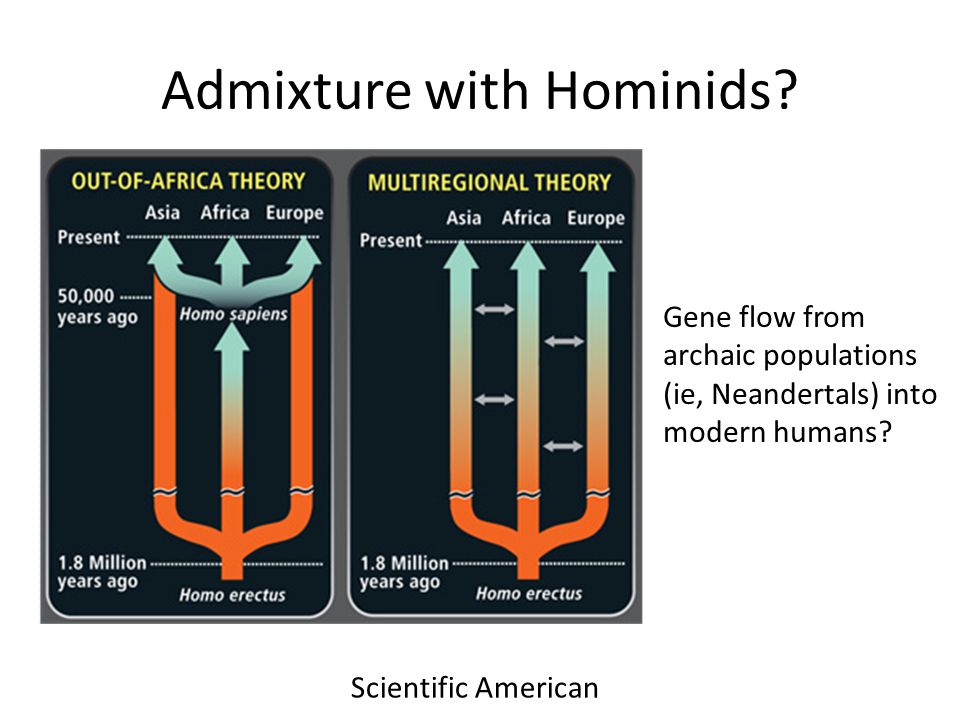 Admixture with Hominids?

OUT-OF-AFRICA THEORY

Asia Africa Europe

Present

50,000 years ago

Homo sapiens

1.8 Million years ago

Homo erectus

MULTIREGIONAL THEORY

Asia Africa Europe

Present

1.8 Million years ago

Homo erectus

Gene flow from archaic populations (ie, Neandertals) into modern humans?

Scientific American